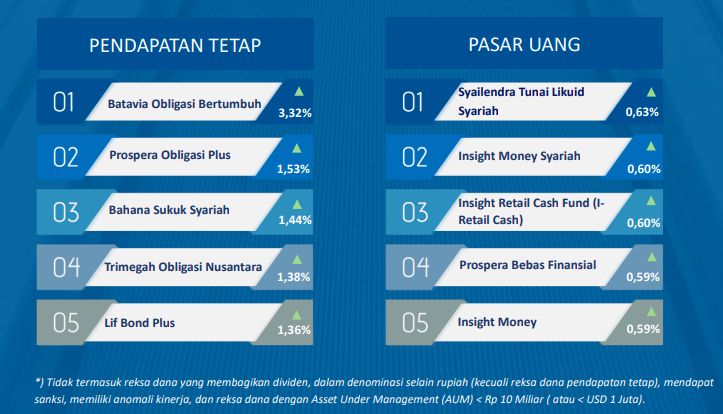 PENDAPATAN TETAP

01 Batavia Obligasi Bertumbuh 3,32%

02 Prospera Obligasi Plus 1,53%

03 Bahana Sukuk Syariah 1,44%

04 Trimegah Obligasi Nusantara 1,38%

05 Lif Bond Plus 1,36%

PASAR UANG

01 Syailendra Tunai Likuid Syariah 0,63%

02 Insight Money Syariah 0,60%

03 Insight Retail Cash Fund (I-Retail Cash) 0,60%

04 Prospera Bebas Finansial 0,59%

05 Insight Money 0,59%

*) Tidak termasuk reksa dana yang membagikan dividen, dalam denominasi selain rupiah (kecuali reksa dana pendapatan tetap), mendapat sanksi, memiliki anomali kinerja, dan reksa dana dengan Asset Under Management (AUM) < Rp 10 Miliar ( atau < USD 1 Juta).